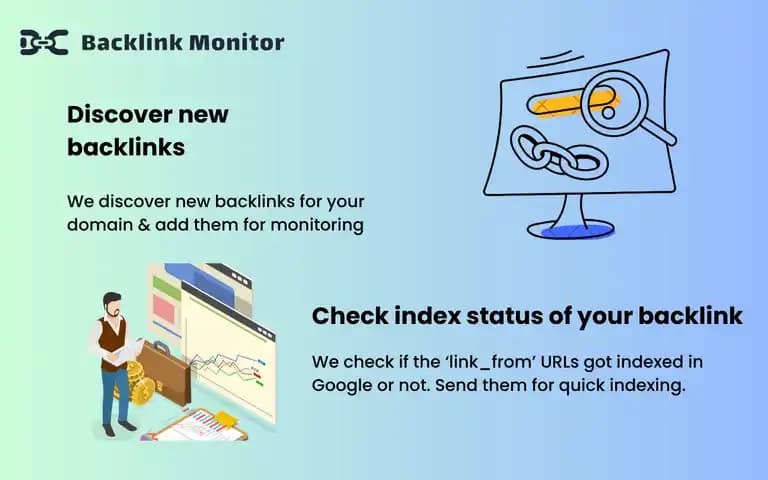 Backlink Monitor

Discover new backlinks

We discover new backlinks for your domain & add them for monitoring

Check index status of your backlink

We check if the 'link_from' URLs got indexed in Google or not. Send them for quick indexing.